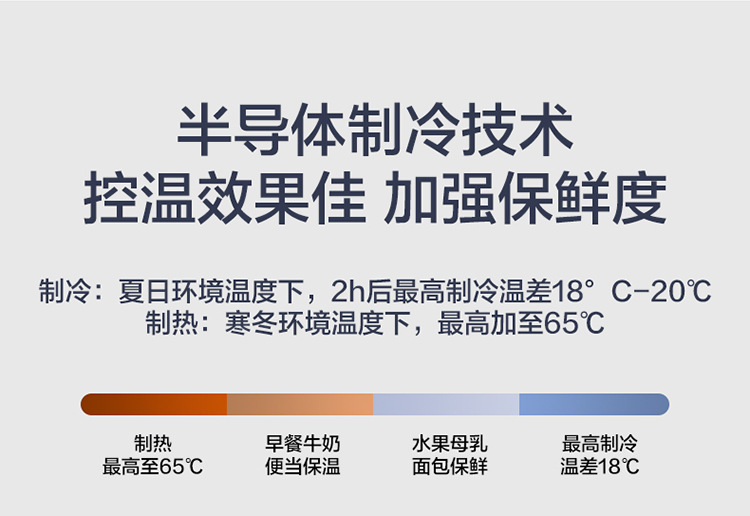 半导体制冷技术
控温效果佳 加强保鲜度

制冷：夏日环境温度下，2h后最高制冷温差18° C-20℃
制热：寒冬环境温度下，最高加至65℃

制热
最高至65℃

早餐牛奶
便当保温

水果母乳
面包保鲜

最高制冷
温差18℃